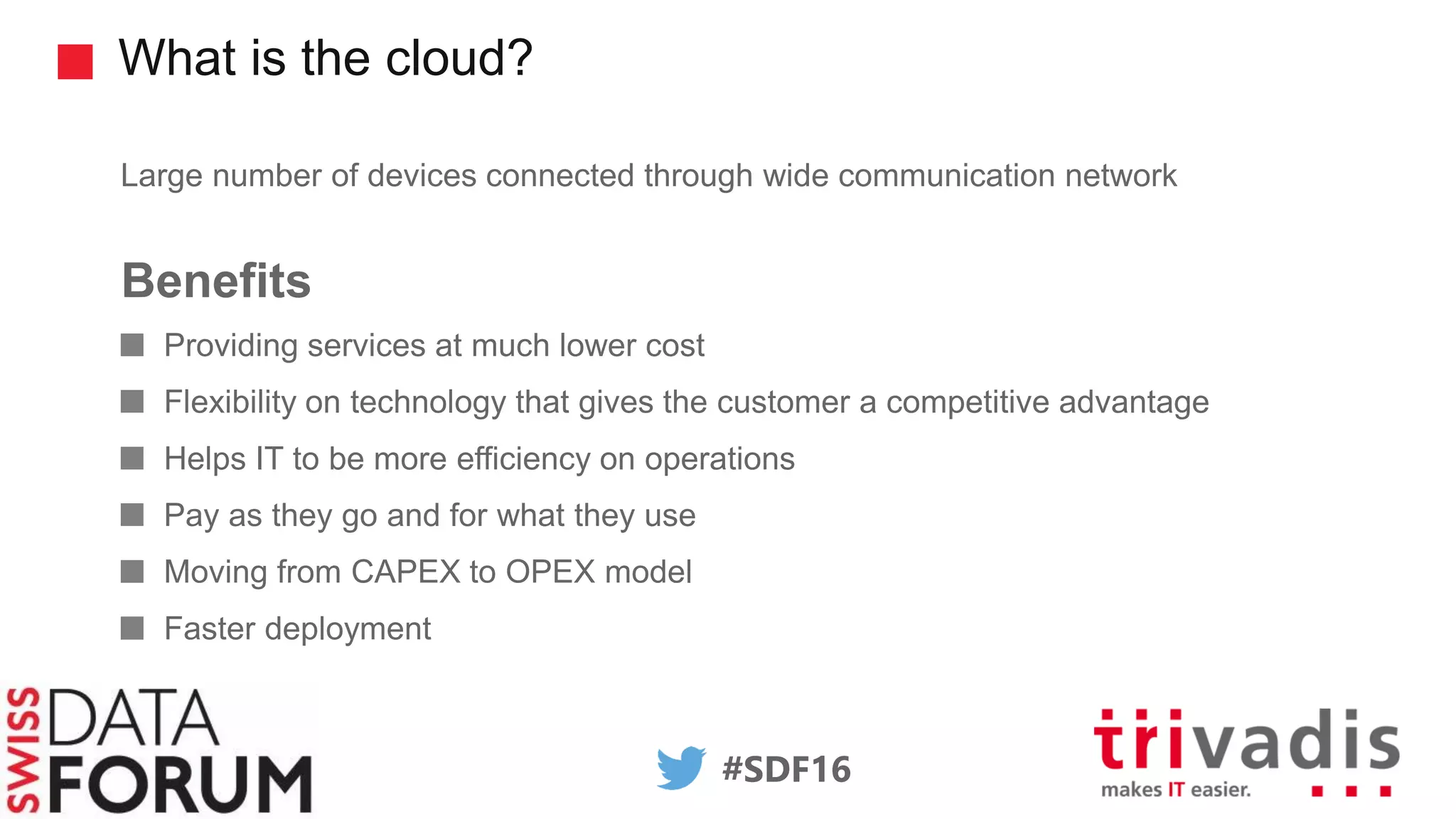 What is the cloud?

Large number of devices connected through wide communication network

Benefits

Providing services at much lower cost

Flexibility on technology that gives the customer a competitive advantage

Helps IT to be more efficiency on operations

Pay as they go and for what they use

Moving from CAPEX to OPEX model

Faster deployment

SWISS DATA FORUM

#SDF16

trivadis
makes IT easier.